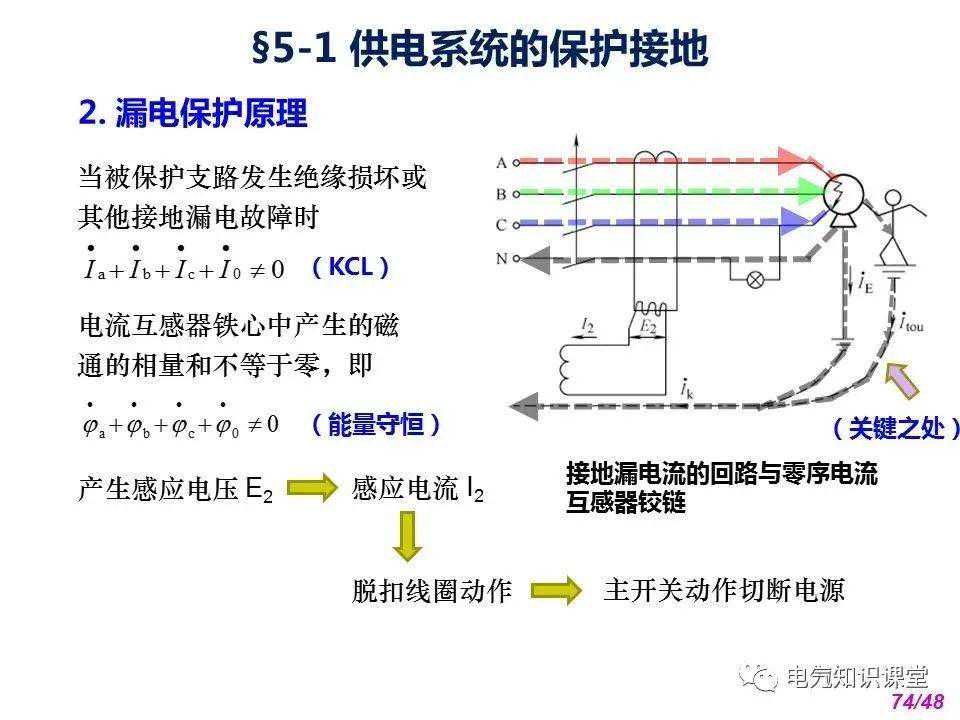 §5-1 供电系统的保护接地

2. 漏电保护原理

当被保护支路发生绝缘损坏或其他接地漏电故障时

$\dot{I}_a+\dot{I}_b+\dot{I}_c+\dot{I}_0\neq 0$ （KCL）

电流互感器铁心中产生的磁通的相量和不等于零，即

$\dot{\varphi}_a+\dot{\varphi}_b+\dot{\varphi}_c+\dot{\varphi}_0\neq 0$ （能量守恒）

产生感应电压 $E_2$ 感应电流 $I_2$

脱扣线圈动作 主开关动作切断电源

A
B
C
N
$I_2$
$E_2$
$i_E$
$i_{tou}$
$i_k$

（关键之处）

接地漏电流的回路与零序电流互感器铰链

电气知识课堂

74/48